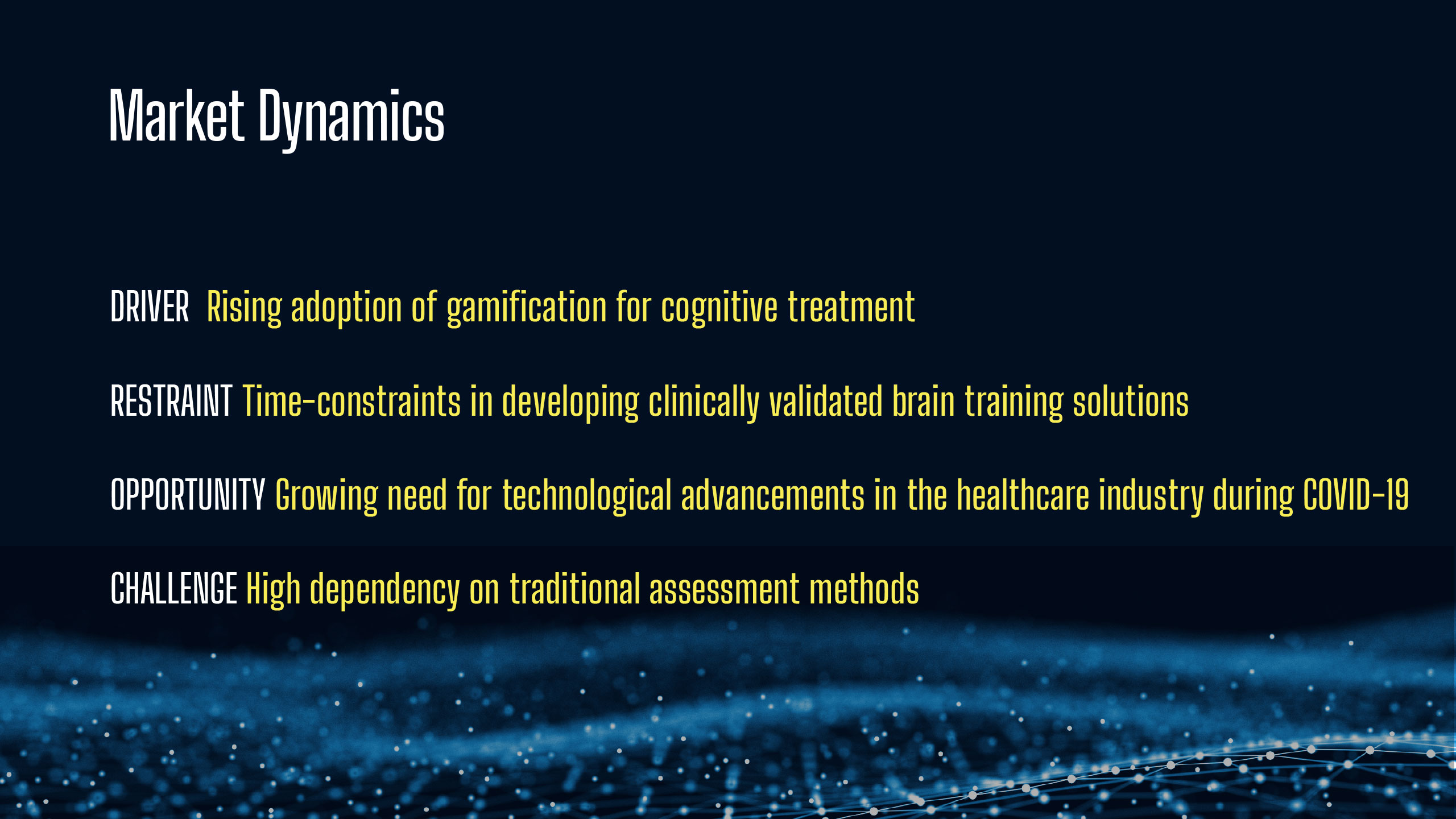 Market Dynamics

DRIVER Rising adoption of gamification for cognitive treatment

RESTRAINT Time-constraints in developing clinically validated brain training solutions

OPPORTUNITY Growing need for technological advancements in the healthcare industry during COVID-19

CHALLENGE High dependency on traditional assessment methods